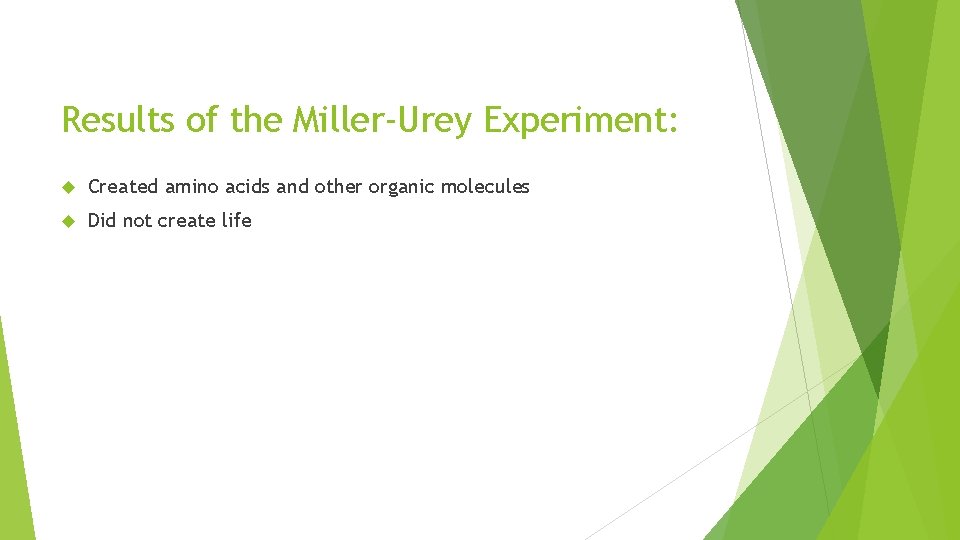 Results of the Miller-Urey Experiment:

• Created amino acids and other organic molecules
• Did not create life